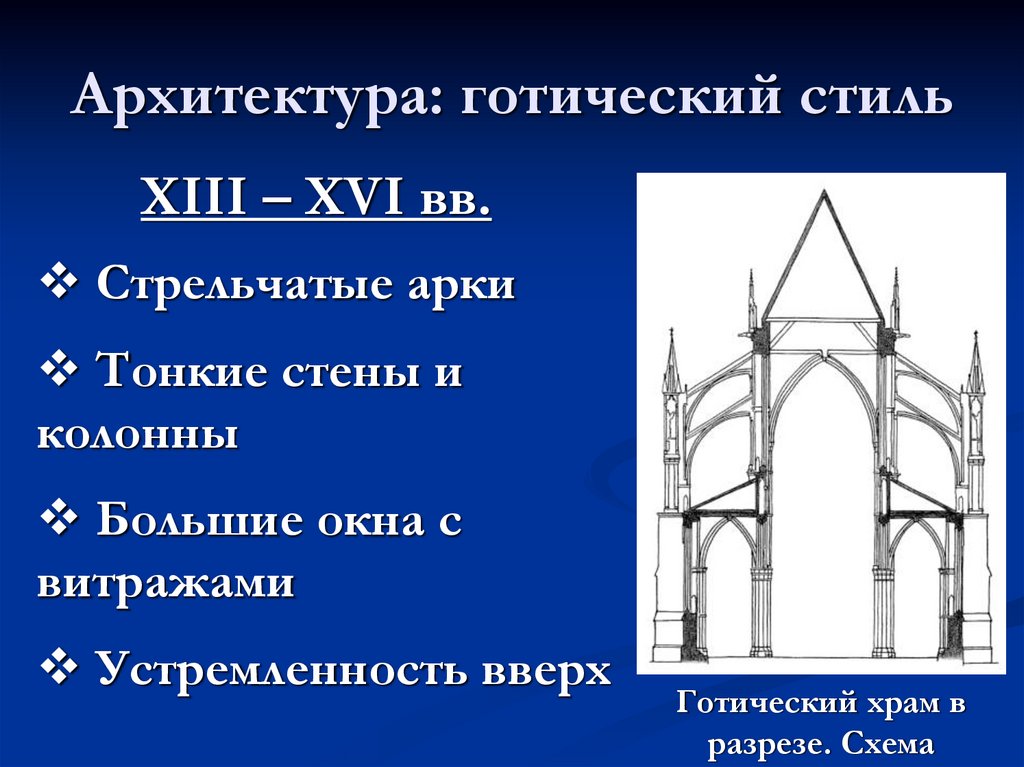 Архитектура: готический стиль

XIII – XVI вв.

❖ Стрельчатые арки

❖ Тонкие стены и колонны

❖ Большие окна с витражами

❖ Устремленность вверх

Готический храм в разрезе. Схема